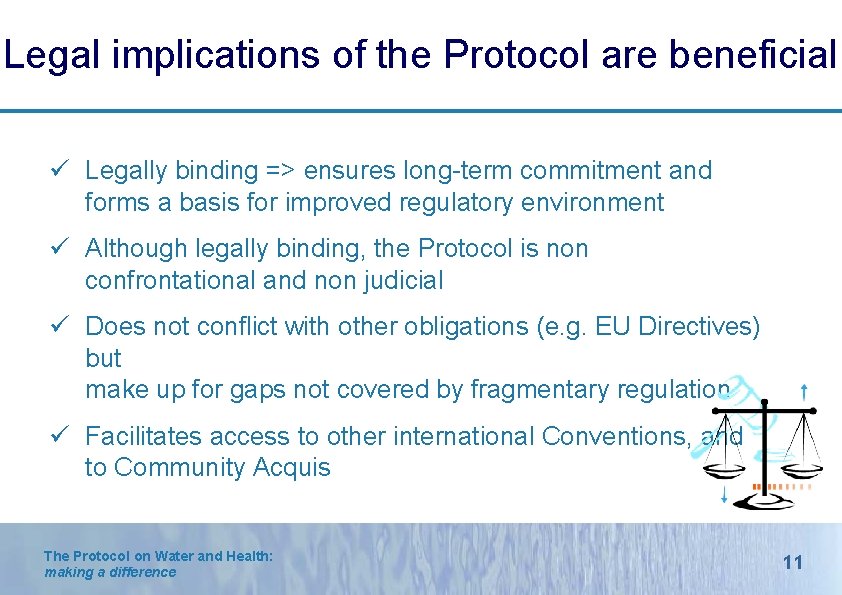 Legal implications of the Protocol are beneficial

✓ Legally binding => ensures long-term commitment and forms a basis for improved regulatory environment

✓ Although legally binding, the Protocol is non confrontational and non judicial

✓ Does not conflict with other obligations (e.g. EU Directives) but make up for gaps not covered by fragmentary regulation

✓ Facilitates access to other international Conventions, and to Community Acquis

The Protocol on Water and Health:
making a difference

11